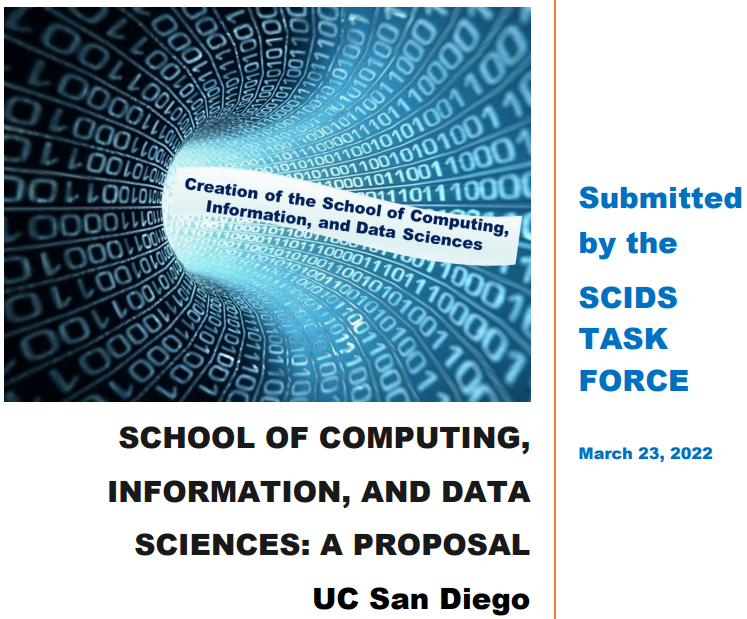 Creation of the School of Computing, Information, and Data Sciences

SCHOOL OF COMPUTING, INFORMATION, AND DATA SCIENCES: A PROPOSAL

UC San Diego

Submitted by the

SCIDS TASK FORCE

March 23, 2022